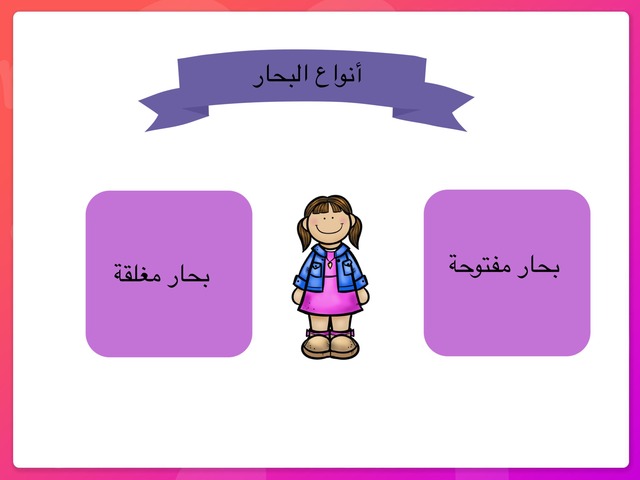 أنواع البحار

بحار مفتوحة

بحار مغلقة